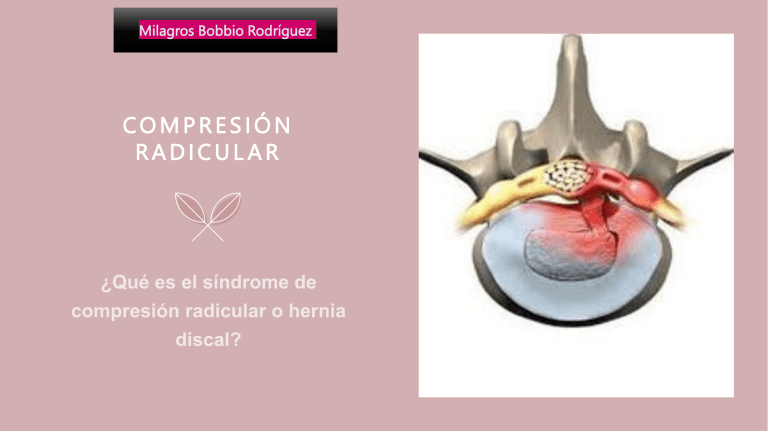 Milagros Bobbio Rodríguez

COMPRESIÓN RADICULAR

¿Qué es el síndrome de compresión radicular o hernia discal?